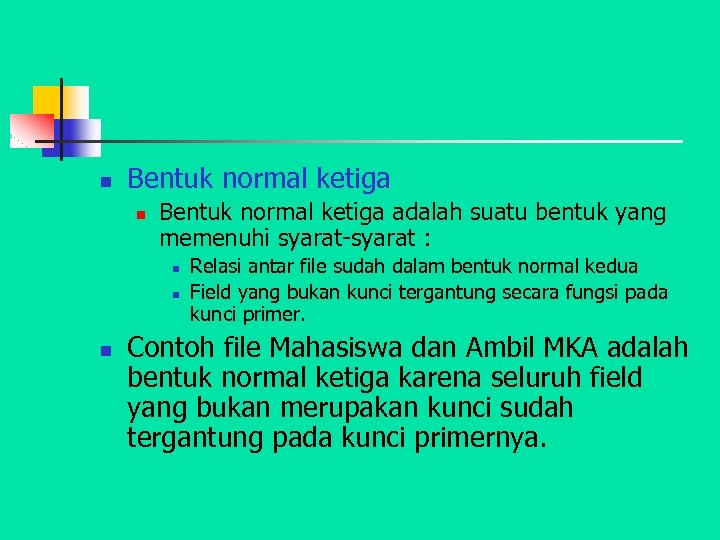 Bentuk normal ketiga

Bentuk normal ketiga adalah suatu bentuk yang memenuhi syarat-syarat :

Relasi antar file sudah dalam bentuk normal kedua

Field yang bukan kunci tergantung secara fungsi pada kunci primer.

Contoh file Mahasiswa dan Ambil MKA adalah bentuk normal ketiga karena seluruh field yang bukan merupakan kunci sudah tergantung pada kunci primernya.